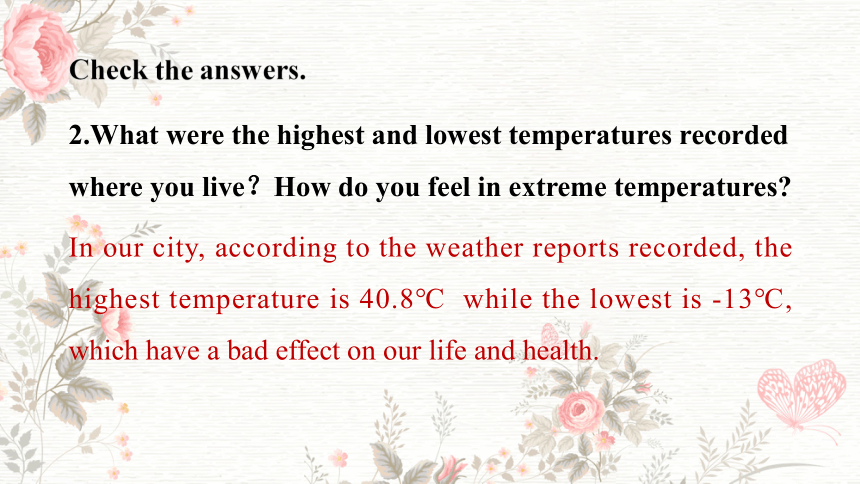 Check the answers.

2.What were the highest and lowest temperatures recorded where you live？ How do you feel in extreme temperatures?

In our city, according to the weather reports recorded, the highest temperature is 40.8℃ while the lowest is -13℃, which have a bad effect on our life and health.